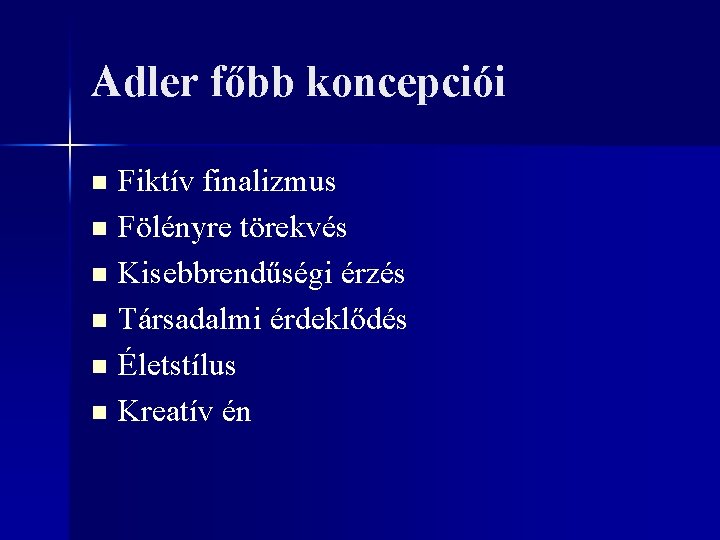 Adler főbb koncepciói

- Fiktív finalizmus
- Fölényre törekvés
- Kisebbrendűségi érzés
- Társadalmi érdeklődés
- Életstílus
- Kreatív én